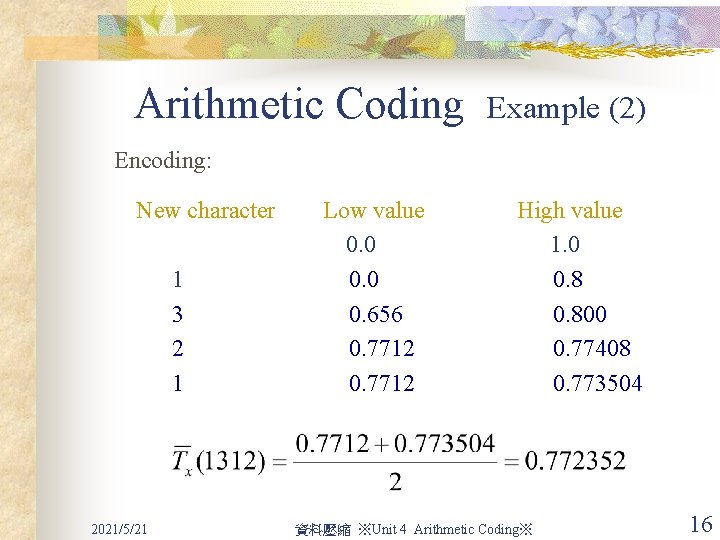 Arithmetic Coding Example (2)

Encoding:

| New character | Low value | High value |
|---|---|---|
| | 0.0 | 1.0 |
| 1 | 0.0 | 0.8 |
| 3 | 0.656 | 0.800 |
| 2 | 0.7712 | 0.77408 |
| 1 | 0.7712 | 0.773504 |

$\overline{T}_x(1312) = \frac{0.7712 + 0.773504}{2} = 0.772352$

2021/5/21 資料壓縮 ※Unit 4 Arithmetic Coding※ 16